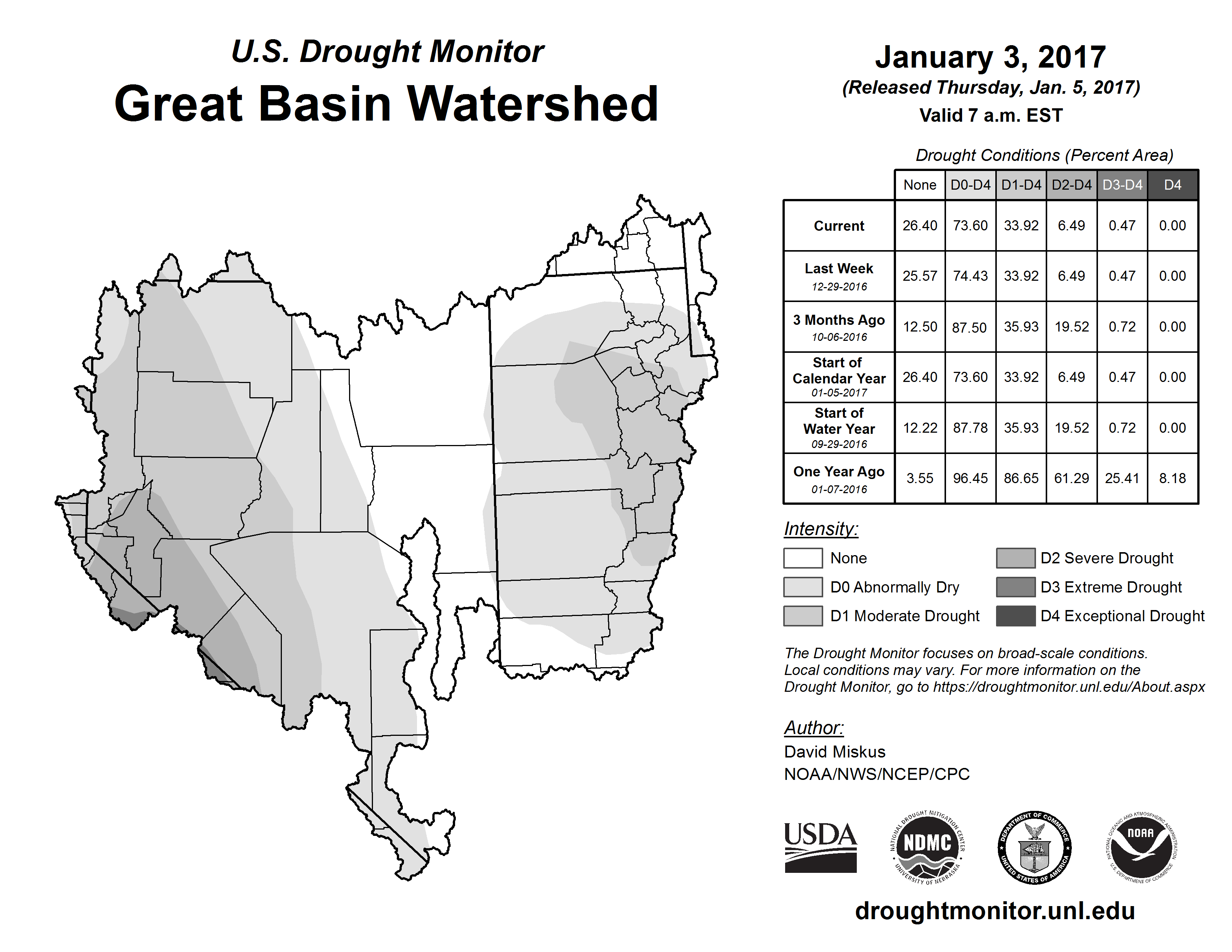 U.S. Drought Monitor
Great Basin Watershed

January 3, 2017
(Released Thursday, Jan. 5, 2017)
Valid 7 a.m. EST

Drought Conditions (Percent Area)

| | None | D0-D4 | D1-D4 | D2-D4 | D3-D4 | D4 |
|---|---|---|---|---|---|---|
| Current | 26.40 | 73.60 | 33.92 | 6.49 | 0.47 | 0.00 |
| Last Week 12-29-2016 | 25.57 | 74.43 | 33.92 | 6.49 | 0.47 | 0.00 |
| 3 Months Ago 10-06-2016 | 12.50 | 87.50 | 35.93 | 19.52 | 0.72 | 0.00 |
| Start of Calendar Year 01-05-2017 | 26.40 | 73.60 | 33.92 | 6.49 | 0.47 | 0.00 |
| Start of Water Year 09-29-2016 | 12.22 | 87.78 | 35.93 | 19.52 | 0.72 | 0.00 |
| One Year Ago 01-07-2016 | 3.55 | 96.45 | 86.65 | 61.29 | 25.41 | 8.18 |

Intensity:
None
D0 Abnormally Dry
D1 Moderate Drought
D2 Severe Drought
D3 Extreme Drought
D4 Exceptional Drought

The Drought Monitor focuses on broad-scale conditions. Local conditions may vary. For more information on the Drought Monitor, go to https://droughtmonitor.unl.edu/About.aspx

Author:
David Miskus
NOAA/NWS/NCEP/CPC

USDA
NATIONAL DROUGHT MITIGATION CENTER NDMC UNIVERSITY OF NEBRASKA
DEPARTMENT OF COMMERCE UNITED STATES OF AMERICA
NATIONAL OCEANIC AND ATMOSPHERIC ADMINISTRATION NOAA U.S. DEPARTMENT OF COMMERCE

droughtmonitor.unl.edu